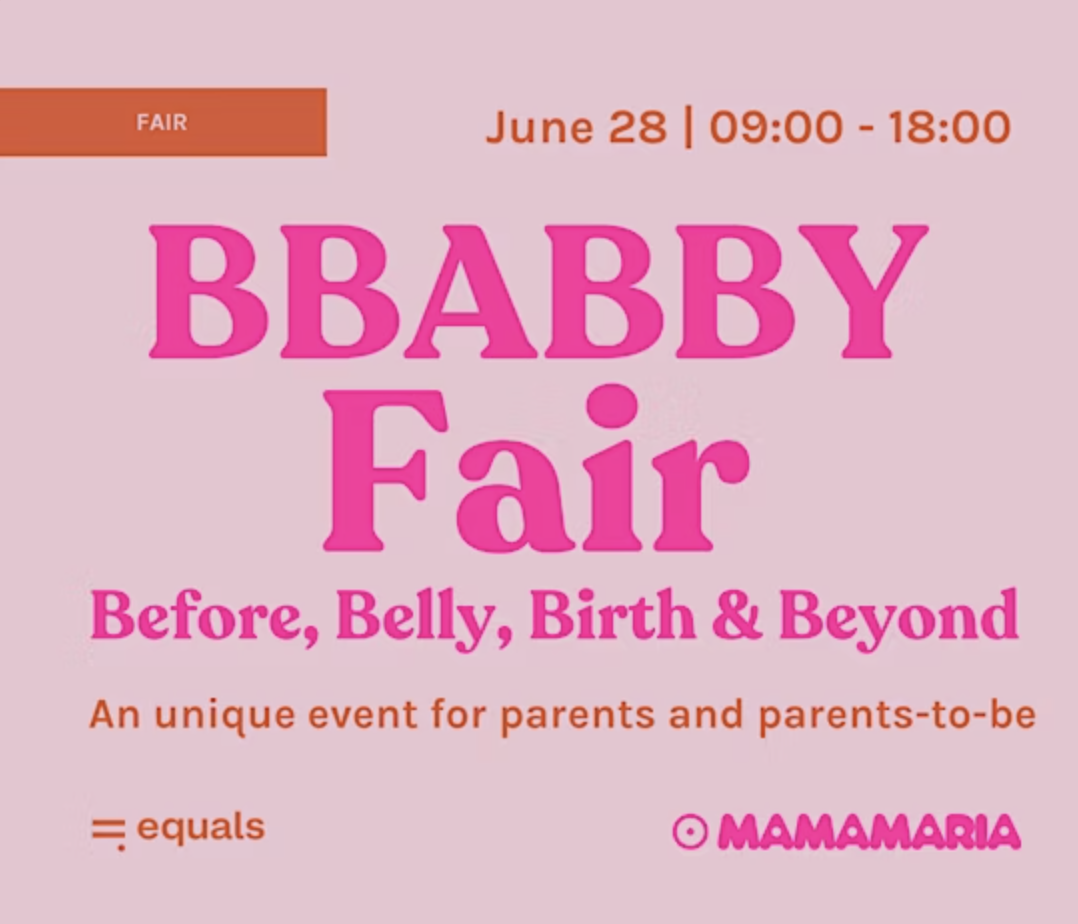 FAIR

June 28 | 09:00 - 18:00

BBABBY Fair

Before, Belly, Birth & Beyond

An unique event for parents and parents-to-be

equals

MAMAMARIA